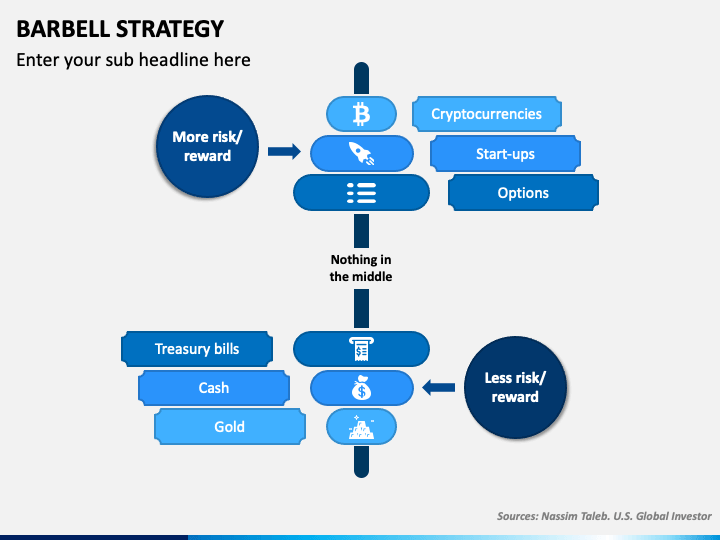 BARBELL STRATEGY

Enter your sub headline here

More risk/ reward

Cryptocurrencies

Start-ups

Options

Nothing in the middle

Treasury bills

Cash

Gold

Less risk/ reward

Sources: Nassim Taleb. U.S. Global Investor